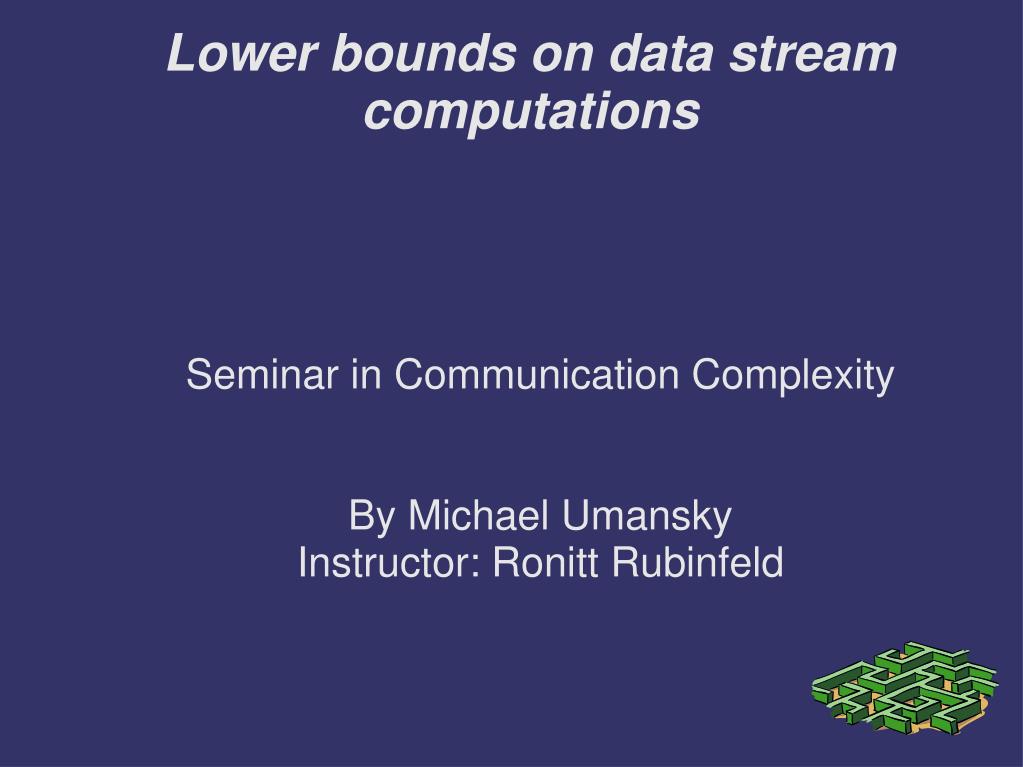 Lower bounds on data stream computations

Seminar in Communication Complexity

By Michael Umansky
Instructor: Ronitt Rubinfeld